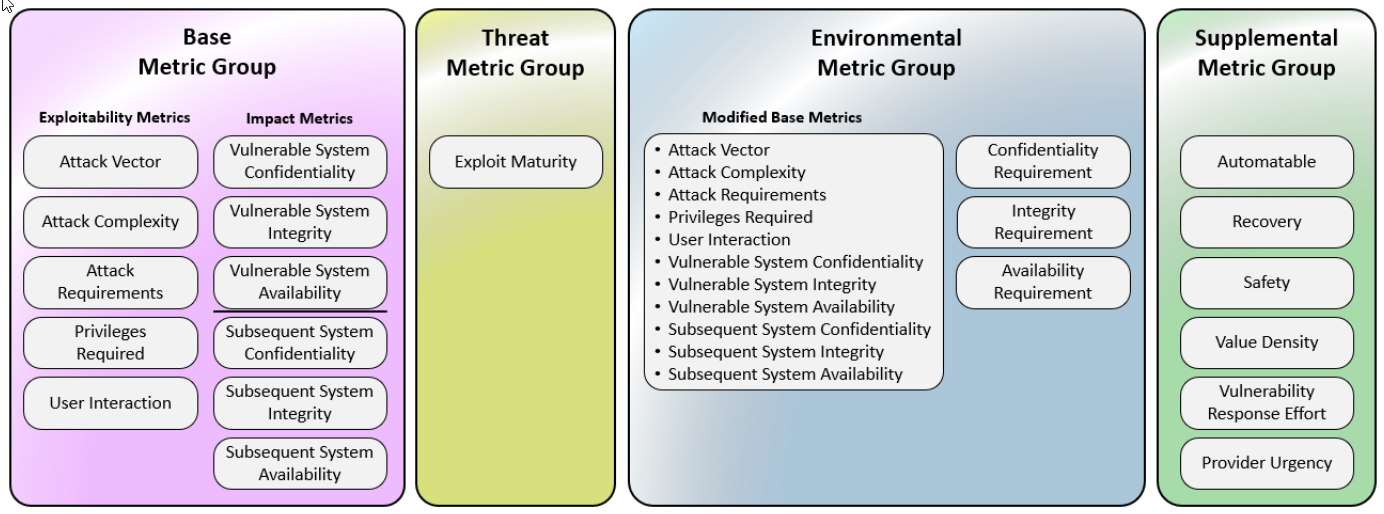 Base
Metric Group

Exploitability Metrics

Attack Vector

Attack Complexity

Attack Requirements

Privileges Required

User Interaction

Impact Metrics

Vulnerable System Confidentiality

Vulnerable System Integrity

Vulnerable System Availability

Subsequent System Confidentiality

Subsequent System Integrity

Subsequent System Availability

Threat
Metric Group

Exploit Maturity

Environmental
Metric Group

Modified Base Metrics

• Attack Vector
• Attack Complexity
• Attack Requirements
• Privileges Required
• User Interaction
• Vulnerable System Confidentiality
• Vulnerable System Integrity
• Vulnerable System Availability
• Subsequent System Confidentiality
• Subsequent System Integrity
• Subsequent System Availability

Confidentiality Requirement

Integrity Requirement

Availability Requirement

Supplemental
Metric Group

Automatable

Recovery

Safety

Value Density

Vulnerability Response Effort

Provider Urgency